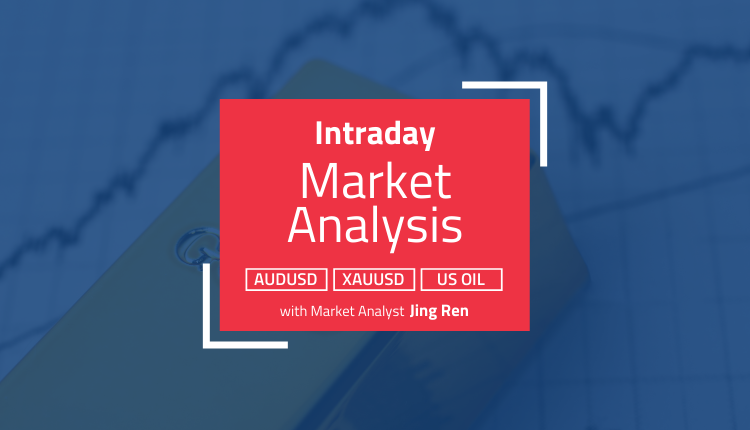 Intraday

Market Analysis

AUDUSD XAUUSD US OIL

with Market Analyst Jing Ren